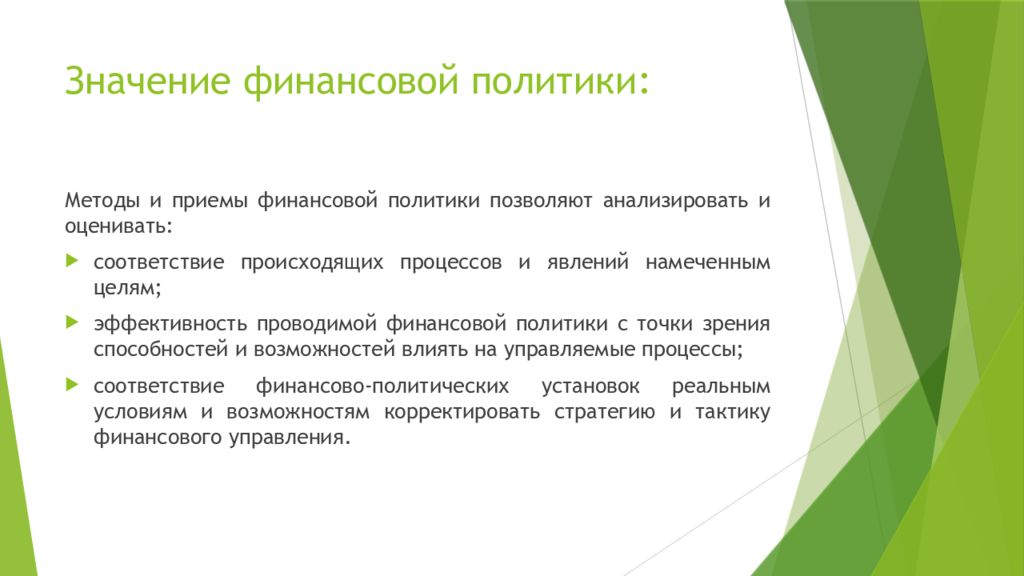 Значение финансовой политики:

Методы и приемы финансовой политики позволяют анализировать и оценивать:

соответствие происходящих процессов и явлений намеченным целям;

эффективность проводимой финансовой политики с точки зрения способностей и возможностей влиять на управляемые процессы;

соответствие финансово-политических установок реальным условиям и возможностям корректировать стратегию и тактику финансового управления.